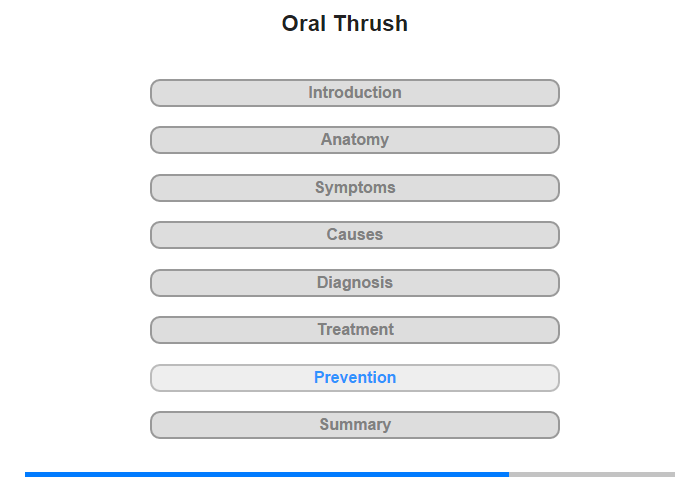 Oral Thrush

Introduction

Anatomy

Symptoms

Causes

Diagnosis

Treatment

Prevention

Summary